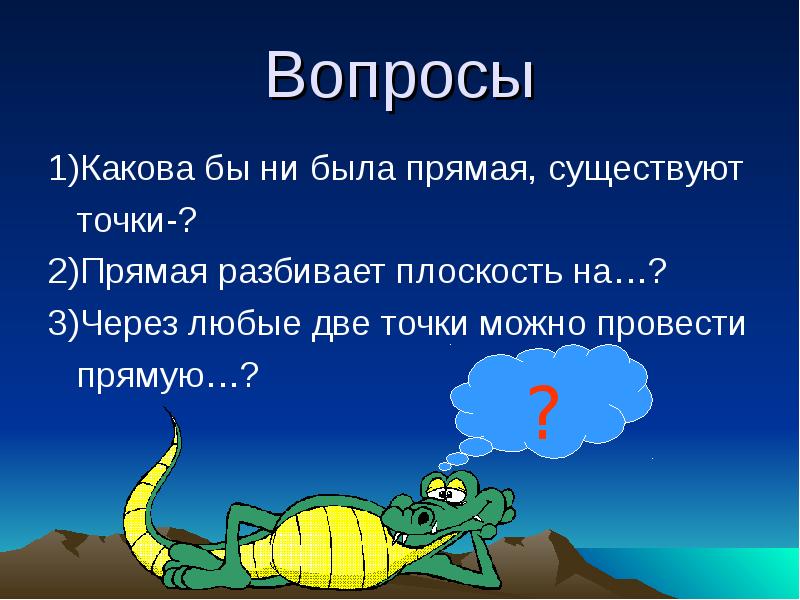 Вопросы

1)Какова бы ни была прямая, существуют точки-?

2)Прямая разбивает плоскость на…?

3)Через любые две точки можно провести прямую…?

?